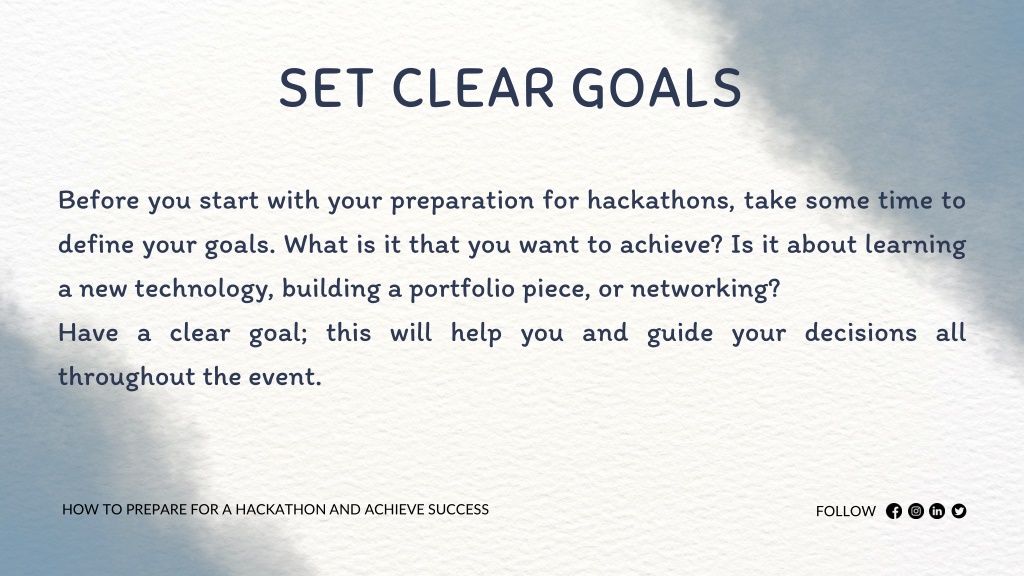 SET CLEAR GOALS

Before you start with your preparation for hackathons, take some time to define your goals. What is it that you want to achieve? Is it about learning a new technology, building a portfolio piece, or networking?
Have a clear goal; this will help you and guide your decisions all throughout the event.

HOW TO PREPARE FOR A HACKATHON AND ACHIEVE SUCCESS

FOLLOW